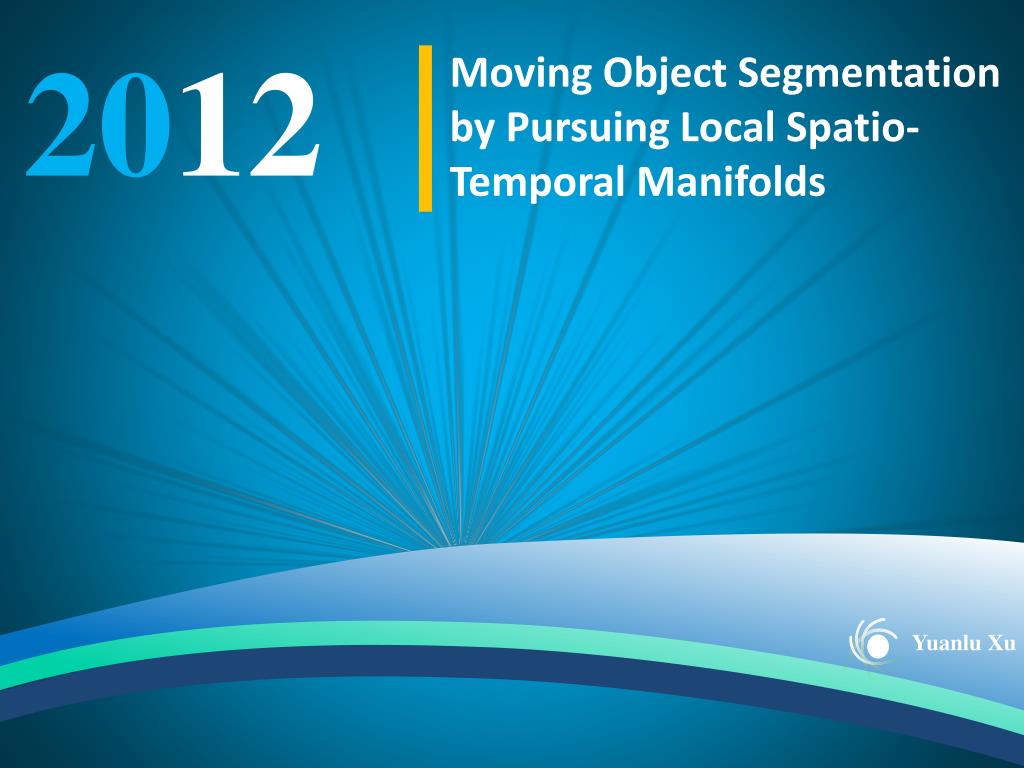 2012

Moving Object Segmentation by Pursuing Local Spatio-Temporal Manifolds

Yuanlu Xu